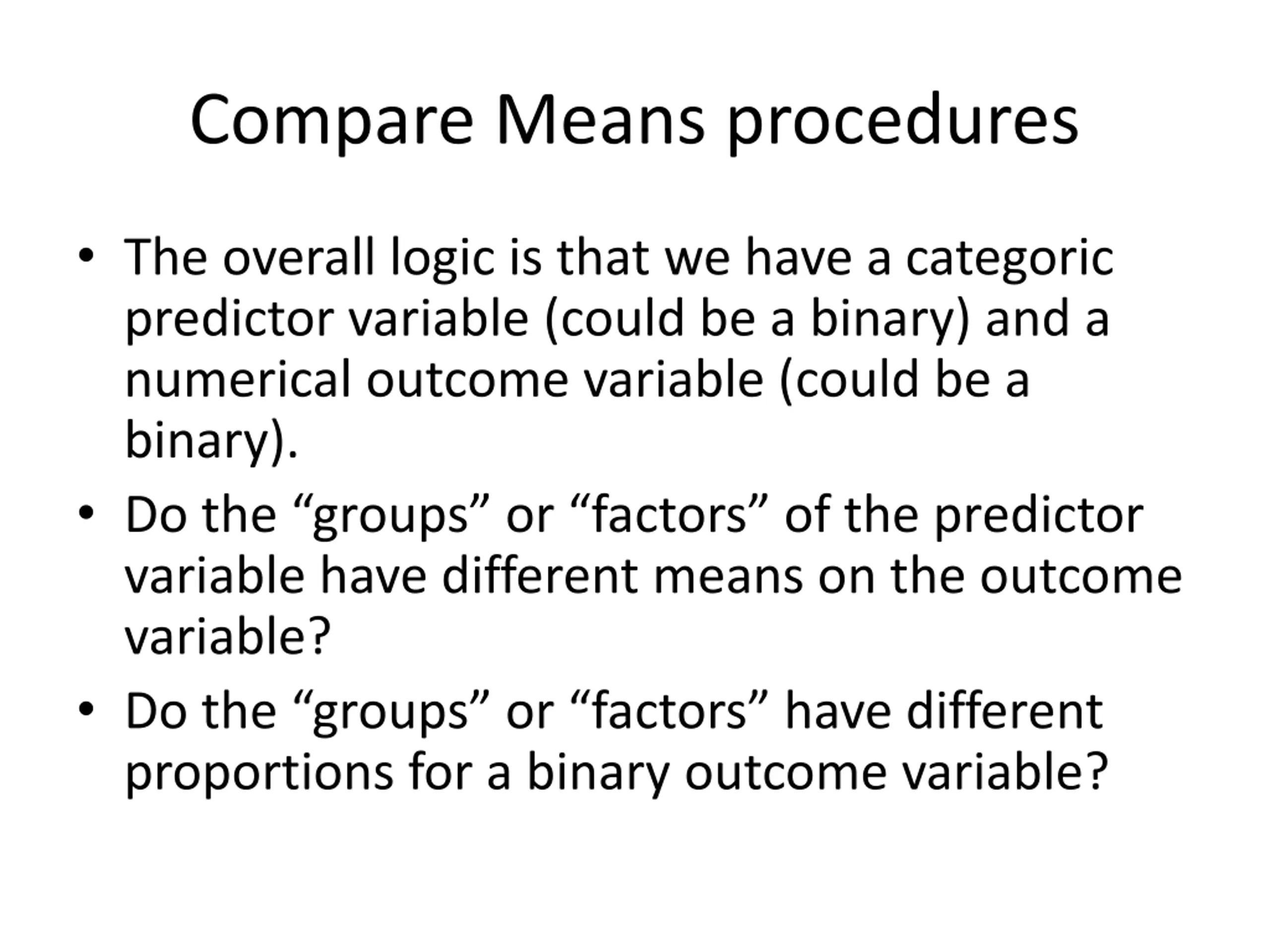 Compare Means procedures

• The overall logic is that we have a categoric predictor variable (could be a binary) and a numerical outcome variable (could be a binary).
• Do the “groups” or “factors” of the predictor variable have different means on the outcome variable?
• Do the “groups” or “factors” have different proportions for a binary outcome variable?